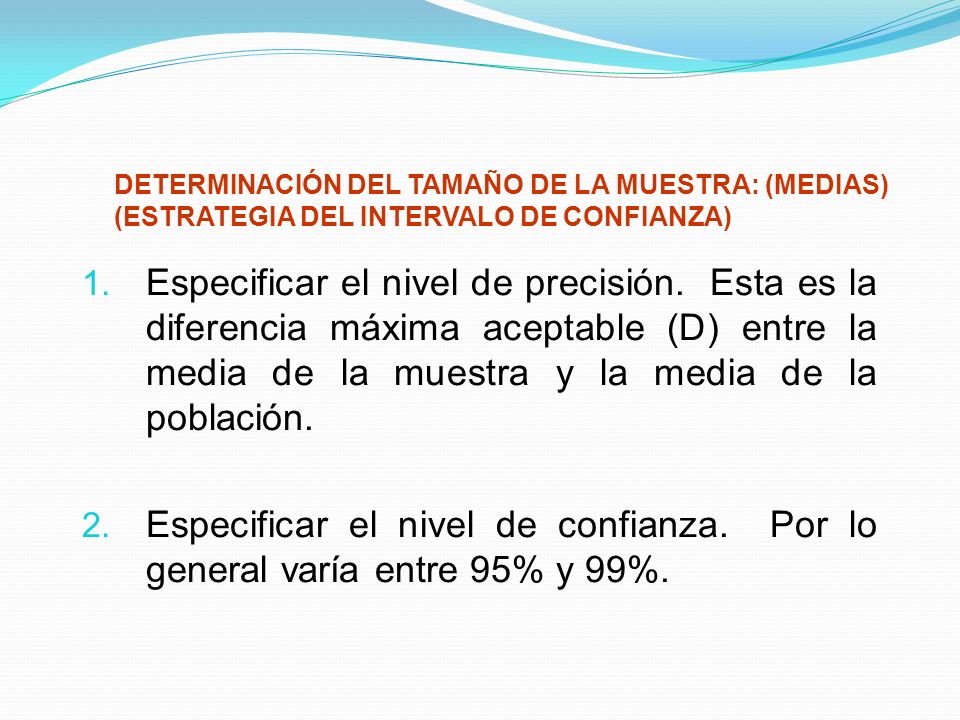 DETERMINACIÓN DEL TAMAÑO DE LA MUESTRA: (MEDIAS) (ESTRATEGIA DEL INTERVALO DE CONFIANZA)

1. Especificar el nivel de precisión. Esta es la diferencia máxima aceptable (D) entre la media de la muestra y la media de la población.

2. Especificar el nivel de confianza. Por lo general varía entre 95% y 99%.